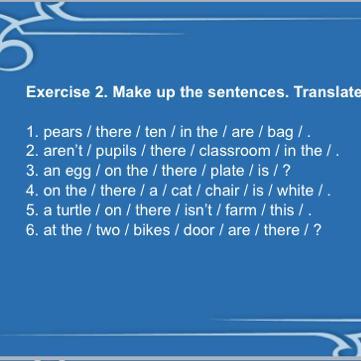 Exercise 2. Make up the sentences. Translate

1. pears / there / ten / in the / are / bag / .
2. aren't / pupils / there / classroom / in the / .
3. an egg / on the / there / plate / is / ?
4. on the / there / a / cat / chair / is / white / .
5. a turtle / on / there / isn't / farm / this / .
6. at the / two / bikes / door / are / there / ?